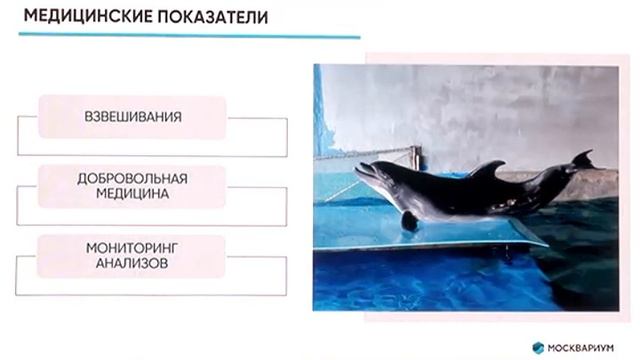 МЕДИЦИНСКИЕ ПОКАЗАТЕЛИ

ВЗВЕШИВАНИЯ

ДОБРОВОЛЬНАЯ МЕДИЦИНА

МОНИТОРИНГ АНАЛИЗОВ

МОСКВАРИУМ